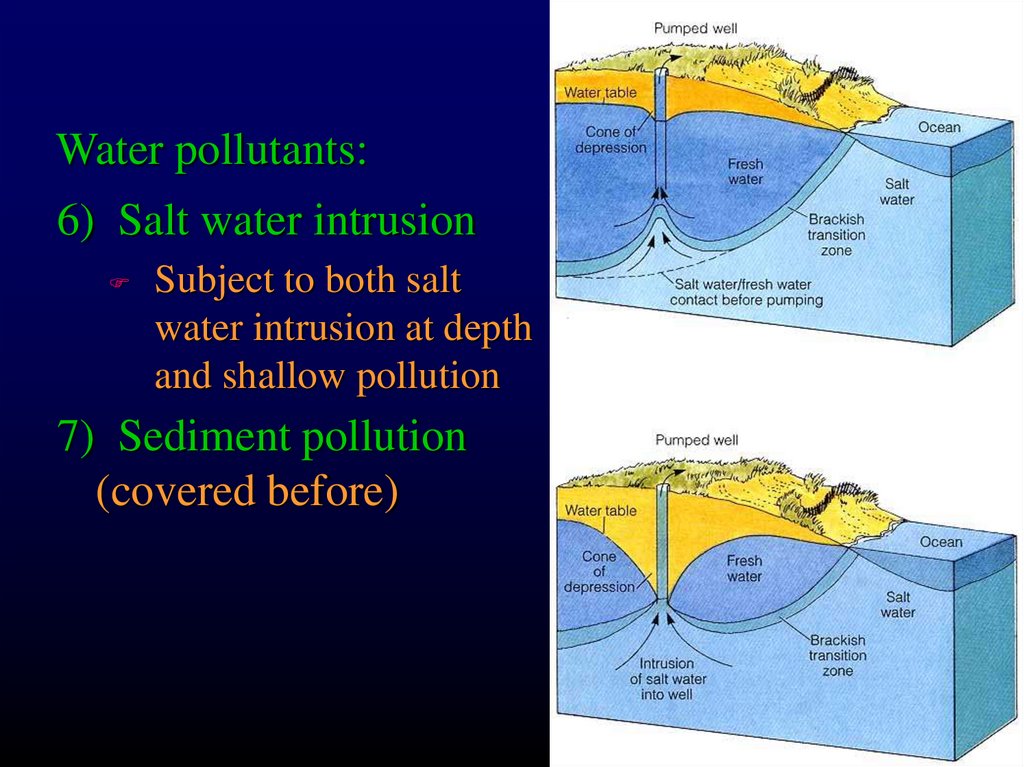 Water pollutants:

6) Salt water intrusion

Subject to both salt water intrusion at depth and shallow pollution

7) Sediment pollution (covered before)

Pumped well

Water table

Cone of depression

Fresh water

Ocean

Salt water

Brackish transition zone

Salt water/fresh water contact before pumping

Pumped well

Water table

Cone of depression

Fresh water

Ocean

Salt water

Brackish transition zone

Intrusion of salt water into well